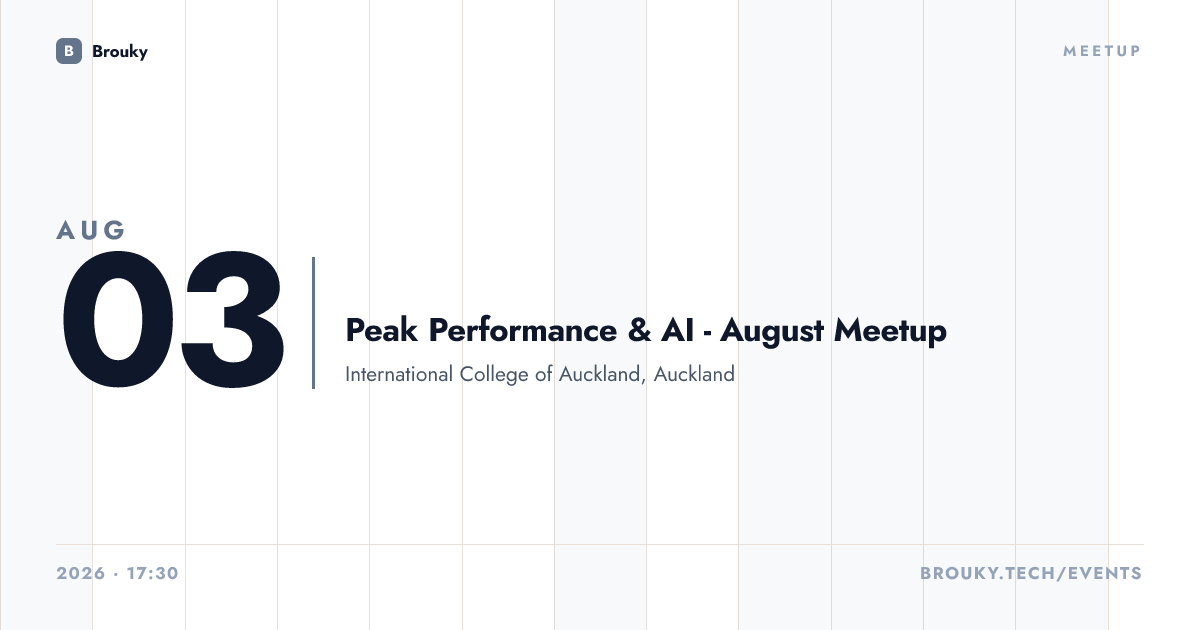 B Brouky

MEETUP

AUG
03

Peak Performance & AI - August Meetup

International College of Auckland, Auckland

2026 · 17:30

BROUKY.TECH/EVENTS